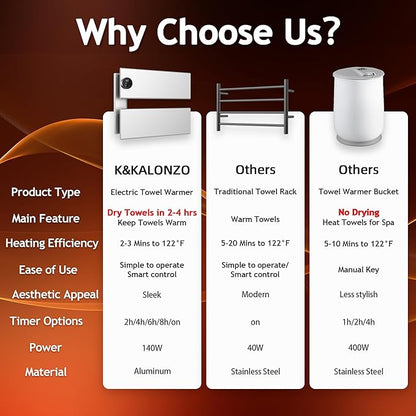 Why Choose Us?

| | K&KALONZO | Others | Others |
|---|---|---|---|
| Product Type | Electric Towel Warmer | Traditional Towel Rack | Towel Warmer Bucket |
| Main Feature | Dry Towels in 2-4 hrs Keep Towels Warm | Warm Towels | No Drying Heat Towels for Spa |
| Heating Efficiency | 2-3 Mins to 122°F | 5-20 Mins to 122°F | 5-10 Mins to 122°F |
| Ease of Use | Simple to operate Smart control | Simple to operate/ Smart control | Manual Key |
| Aesthetic Appeal | Sleek | Modern | Less stylish |
| Timer Options | 2h/4h/6h/8h/on | on | 1h/2h/4h |
| Power | 140W | 40W | 400W |
| Material | Aluminum | Stainless Steel | Stainless Steel |